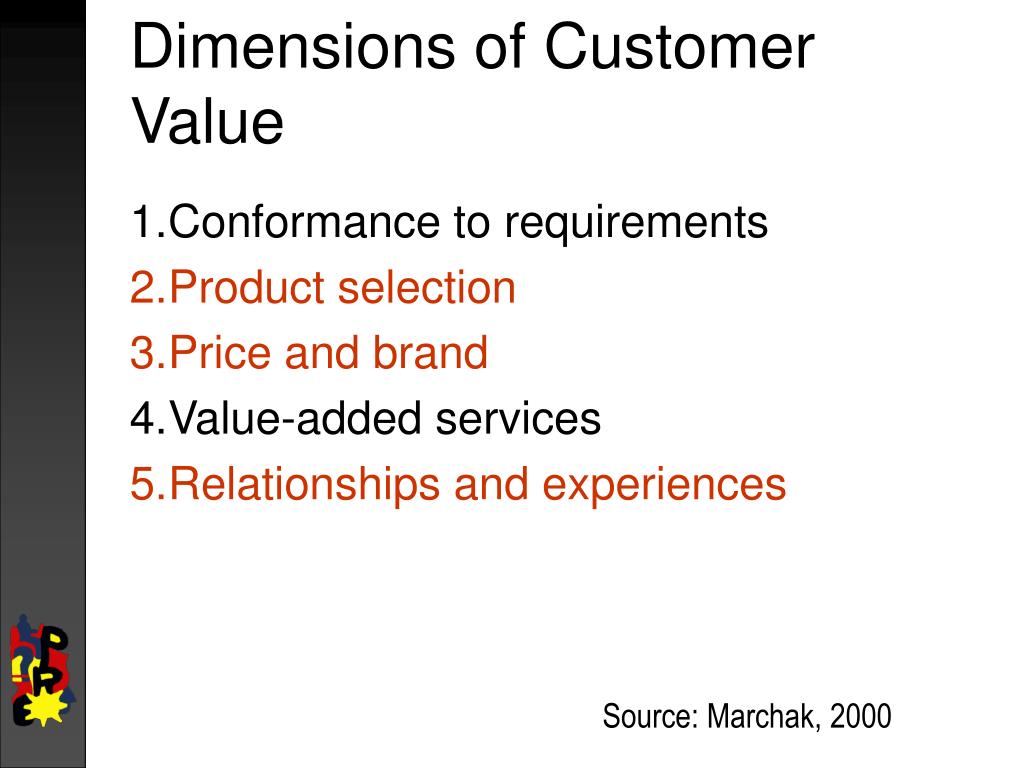 Dimensions of Customer Value

1.Conformance to requirements
2.Product selection
3.Price and brand
4.Value-added services
5.Relationships and experiences

Source: Marchak, 2000